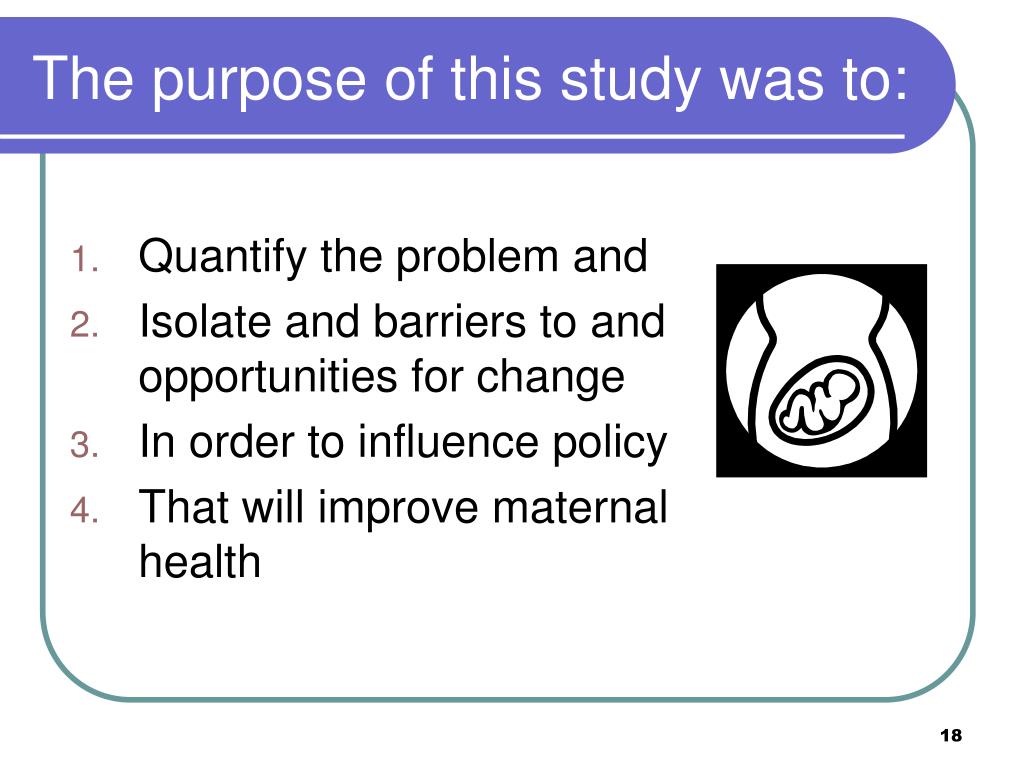 The purpose of this study was to:

1. Quantify the problem and
2. Isolate and barriers to and opportunities for change
3. In order to influence policy
4. That will improve maternal health

18